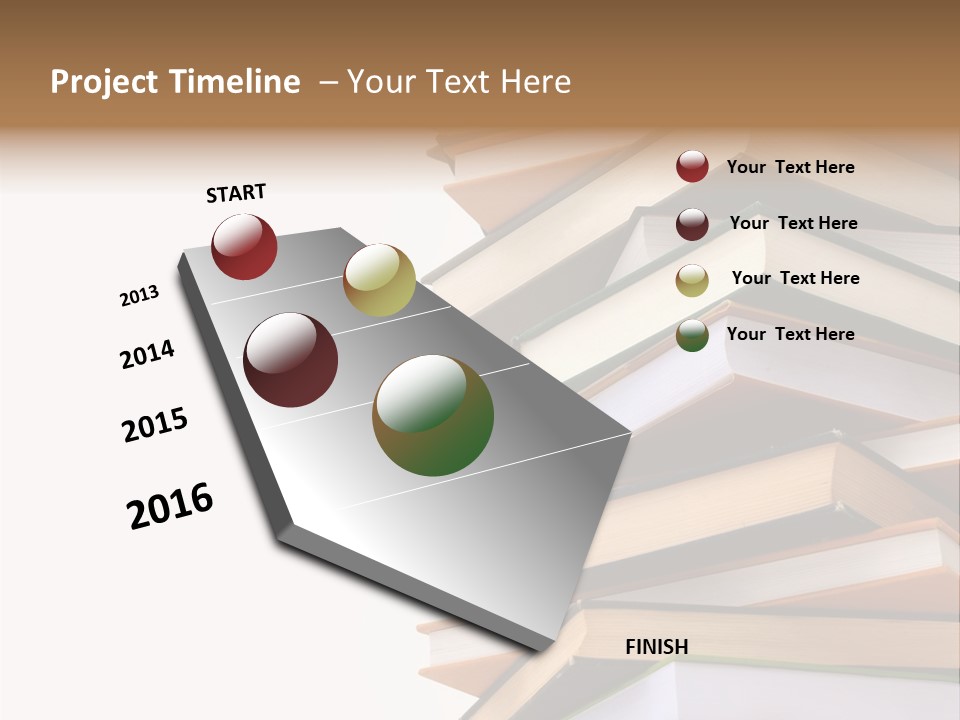 Project Timeline – Your Text Here

START

2013

2014

2015

2016

FINISH

Your Text Here

Your Text Here

Your Text Here

Your Text Here